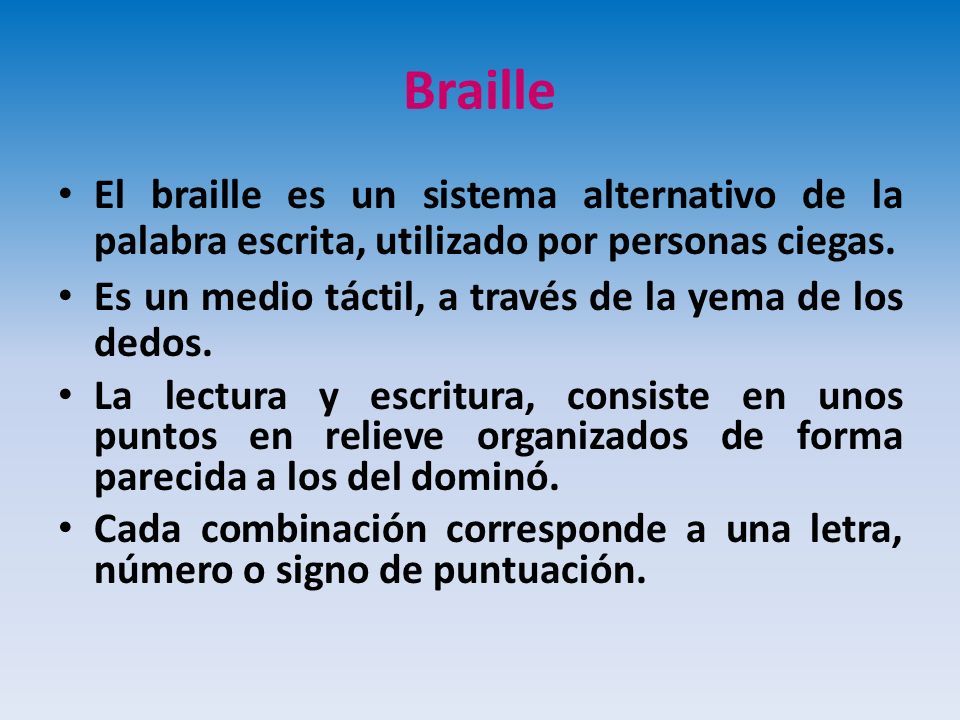 Braille

• El braille es un sistema alternativo de la palabra escrita, utilizado por personas ciegas.

• Es un medio táctil, a través de la yema de los dedos.

• La lectura y escritura, consiste en unos puntos en relieve organizados de forma parecida a los del dominó.

• Cada combinación corresponde a una letra, número o signo de puntuación.